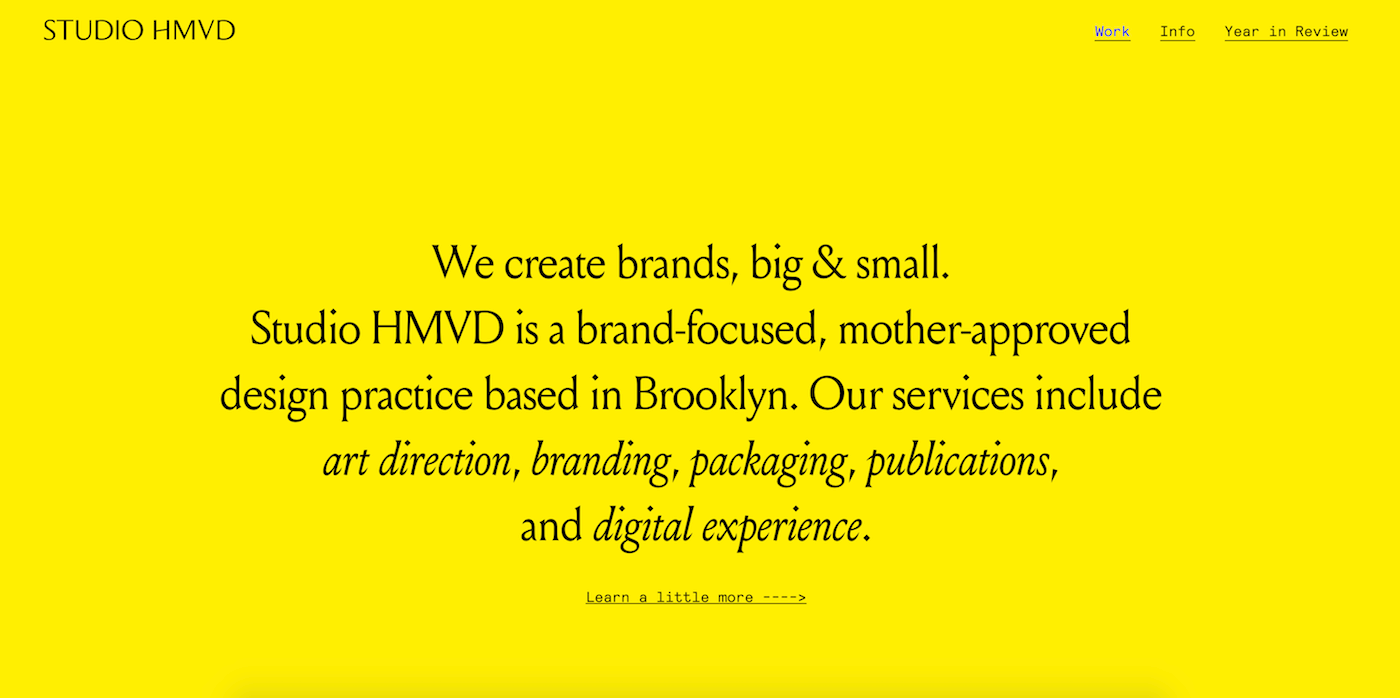 STUDIO HMVD

Work Info Year in Review

We create brands, big & small. Studio HMVD is a brand-focused, mother-approved design practice based in Brooklyn. Our services include art direction, branding, packaging, publications, and digital experience.

Learn a little more ---->